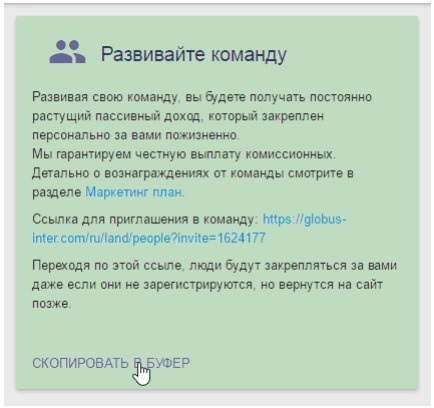 Развивайте команду

Развивая свою команду, вы будете получать постоянно растущий пассивный доход, который закреплен персонально за вами пожизненно.
Мы гарантируем честную выплату комиссионных.
Детально о вознаграждениях от команды смотрите в разделе Маркетинг план.

Ссылка для приглашения в команду: https://globus-inter.com/ru/land/people?invite=1624177

Переходя по этой ссыле, люди будут закрепляться за вами даже если они не зарегистрируются, но вернутся на сайт позже.

СКОПИРОВАТЬ В БУФЕР